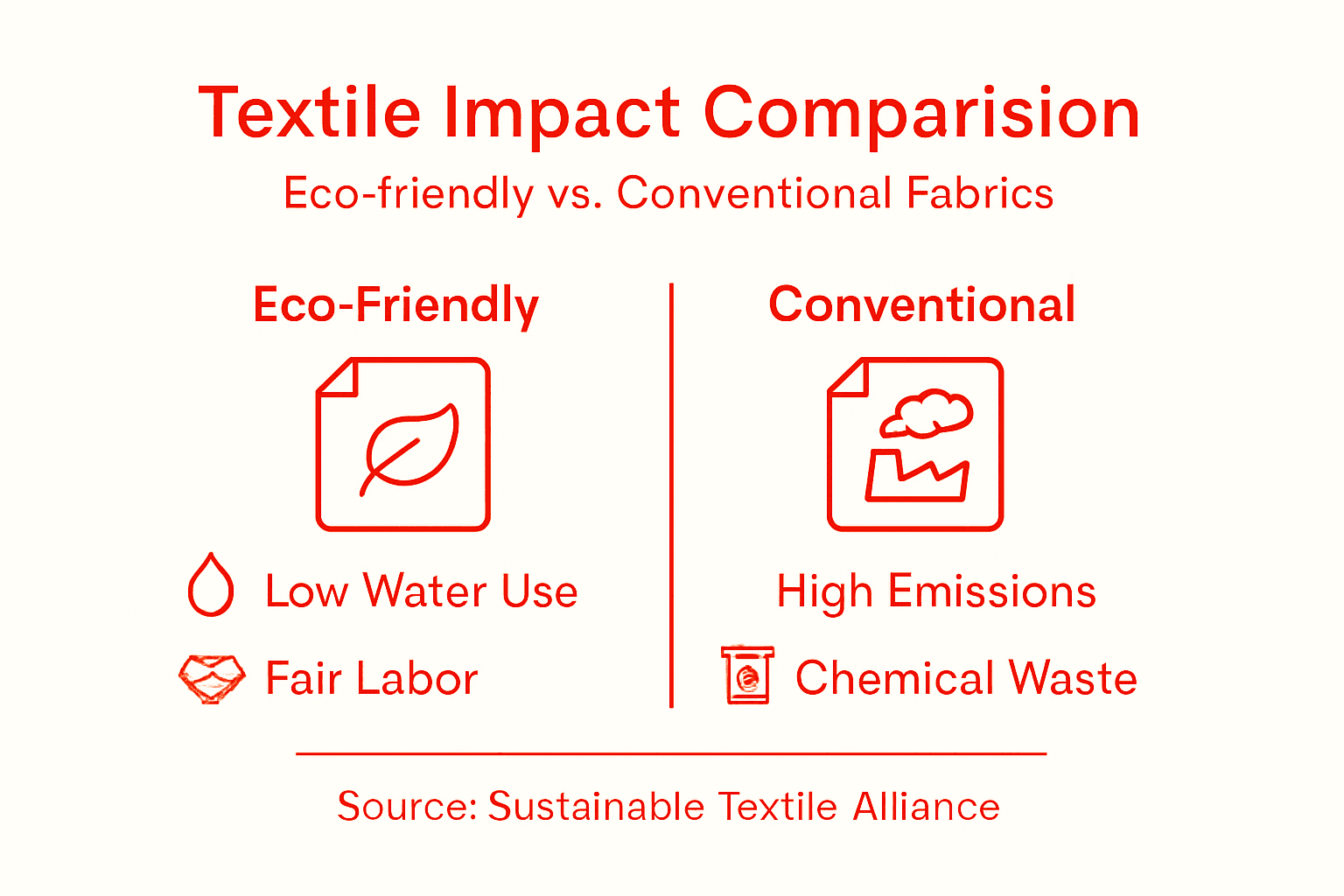 Textile Impact Comparision

Eco-friendly vs. Conventional Fabrics

Eco-Friendly

Low Water Use

Fair Labor

Conventional

High Emissions

Chemical Waste

Source: Sustainable Textile Alliance